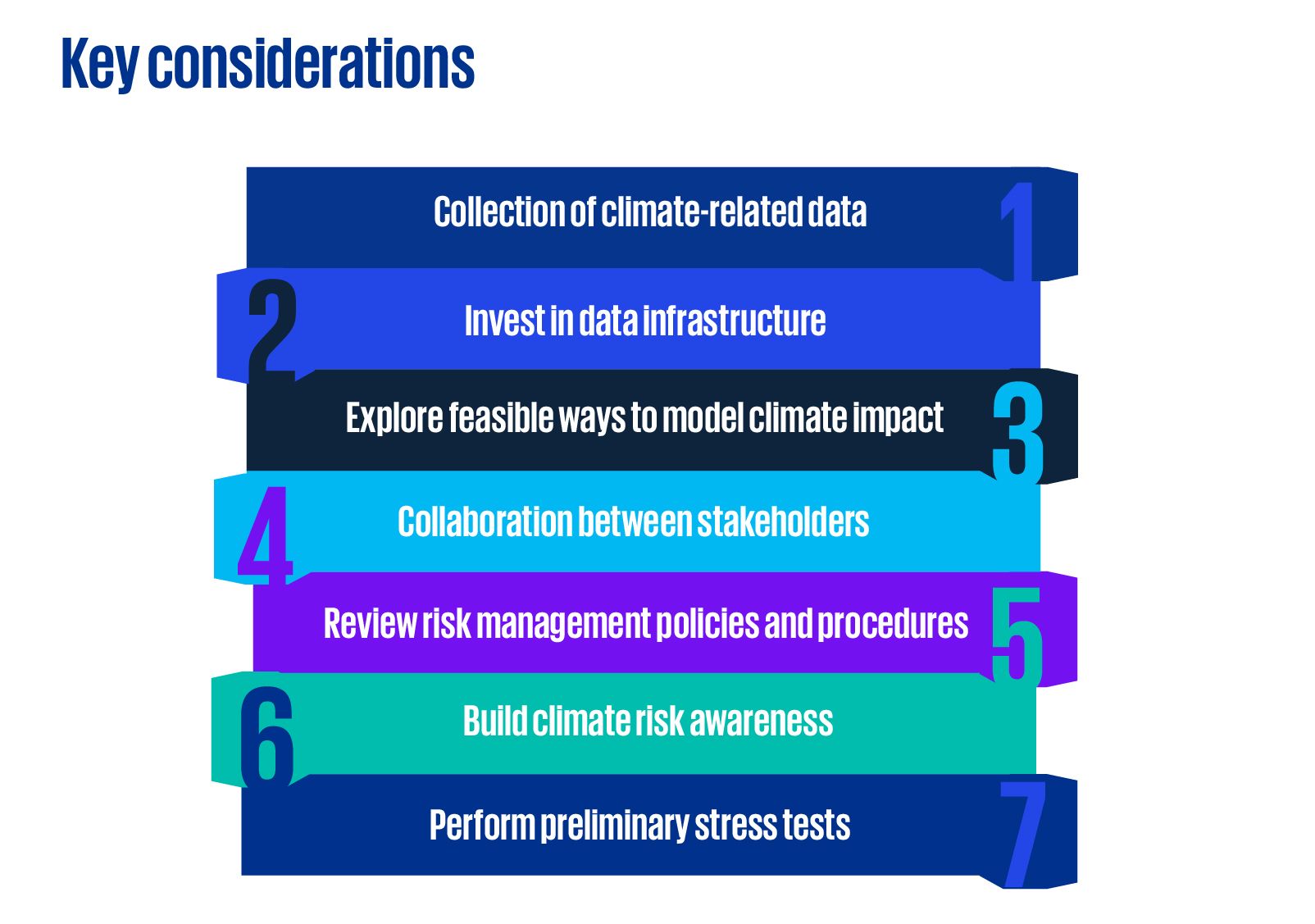 Key considerations

Collection of climate-related data 1

2 Invest in data infrastructure

Explore feasible ways to model climate impact 3

4 Collaboration between stakeholders

Review risk management policies and procedures 5

6 Build climate risk awareness

Perform preliminary stress tests 7